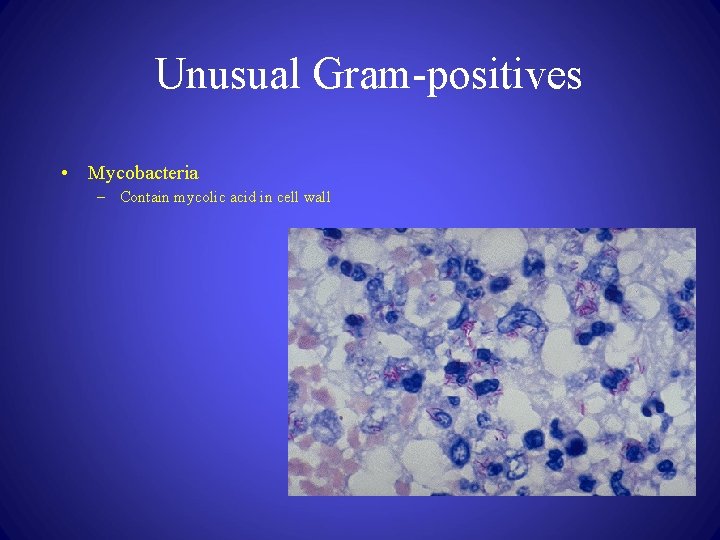 Unusual Gram-positives

• Mycobacteria
  – Contain mycolic acid in cell wall